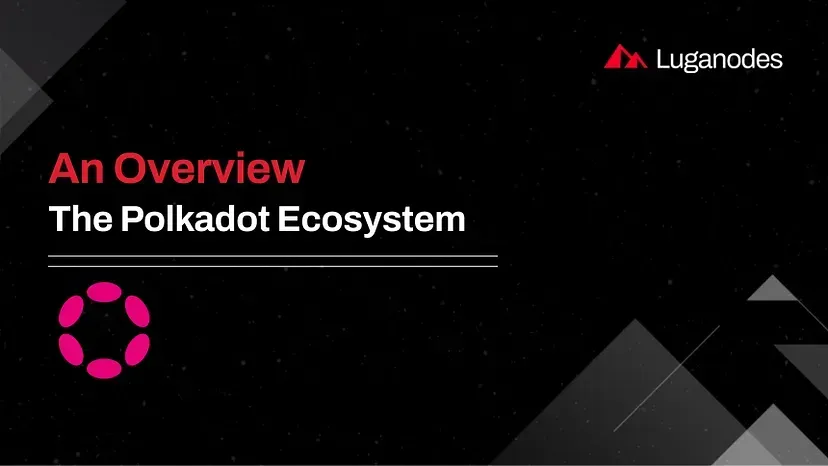 Luganodes

An Overview
The Polkadot Ecosystem